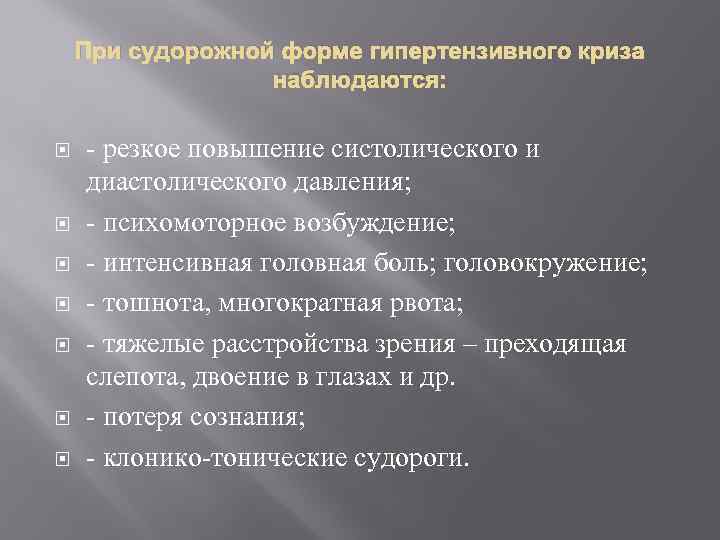 При судорожной форме гипертензивного криза наблюдаются:

- резкое повышение систолического и диастолического давления;
- психомоторное возбуждение;
- интенсивная головная боль; головокружение;
- тошнота, многократная рвота;
- тяжелые расстройства зрения – преходящая слепота, двоение в глазах и др.
- потеря сознания;
- клонико-тонические судороги.